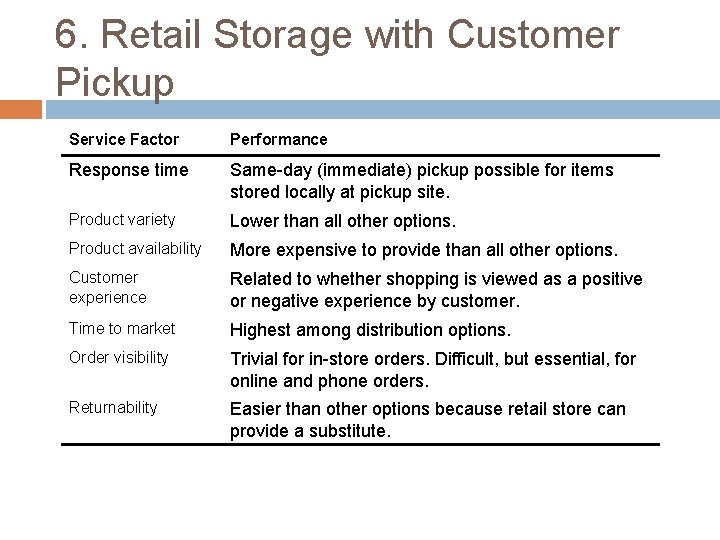 6. Retail Storage with Customer Pickup

| Service Factor | Performance |
|---|---|
| Response time | Same-day (immediate) pickup possible for items stored locally at pickup site. |
| Product variety | Lower than all other options. |
| Product availability | More expensive to provide than all other options. |
| Customer experience | Related to whether shopping is viewed as a positive or negative experience by customer. |
| Time to market | Highest among distribution options. |
| Order visibility | Trivial for in-store orders. Difficult, but essential, for online and phone orders. |
| Returnability | Easier than other options because retail store can provide a substitute. |